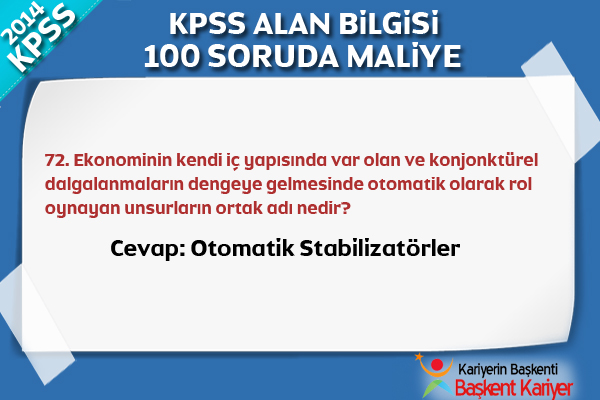 2014 KPSS

KPSS ALAN BİLGİSİ
100 SORUDA MALİYE

72. Ekonominin kendi iç yapısında var olan ve konjonktürel dalgalanmaların dengeye gelmesinde otomatik olarak rol oynayan unsurların ortak adı nedir?

Cevap: Otomatik Stabilizatörler

Kariyerin Başkenti
Başkent Kariyer